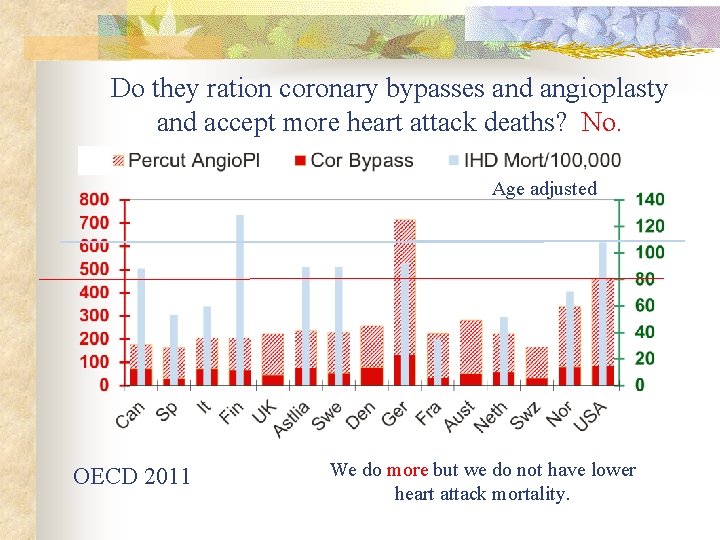 Do they ration coronary bypasses and angioplasty and accept more heart attack deaths? No.

Percut AngioPl
Cor Bypass
IHD Mort/100,000

Age adjusted

800
700
600
500
400
300
200
100
0

140
120
100
80
60
40
20
0

Can
Sp
It
Fin
UK
Astlia
Swe
Den
Ger
Fra
Aust
Neth
Swz
Nor
USA

OECD 2011

We do more but we do not have lower heart attack mortality.